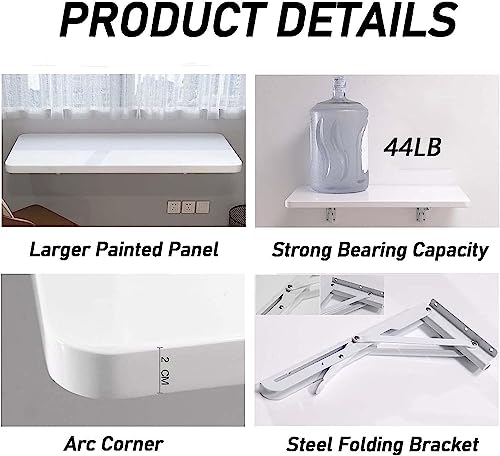 PRODUCT DETAILS

44LB

Larger Painted Panel

Strong Bearing Capacity

2 CM

Arc Corner

Steel Folding Bracket